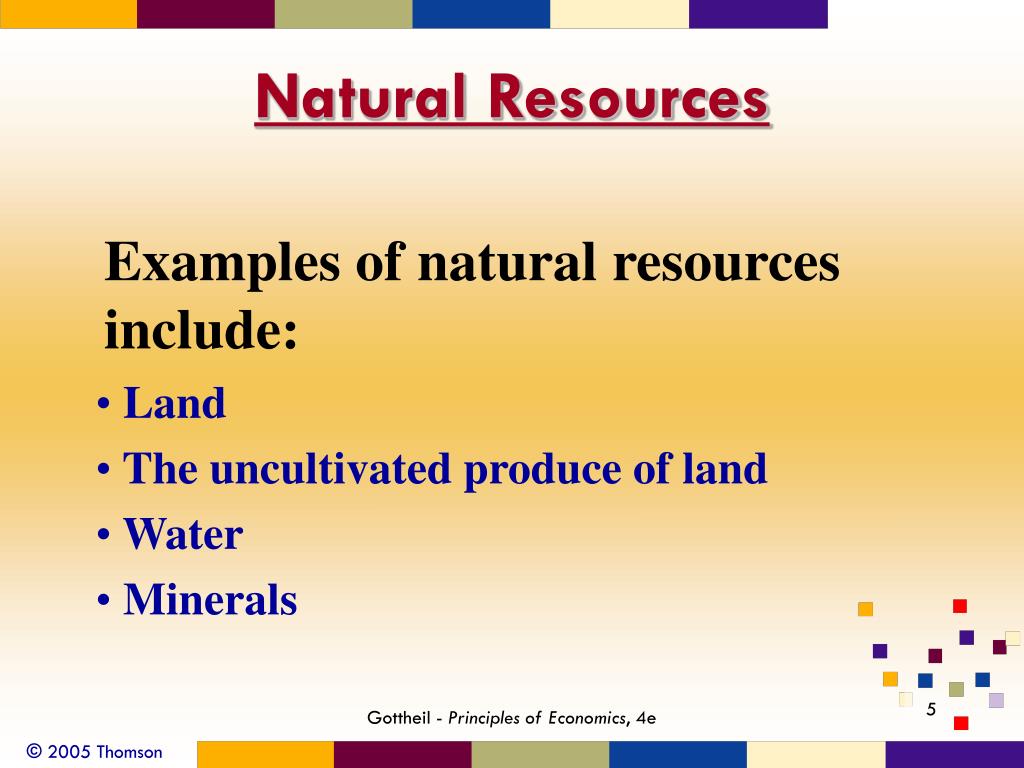 Natural Resources

Examples of natural resources include:

• Land
• The uncultivated produce of land
• Water
• Minerals

Gottheil - Principles of Economics, 4e

5

© 2005 Thomson